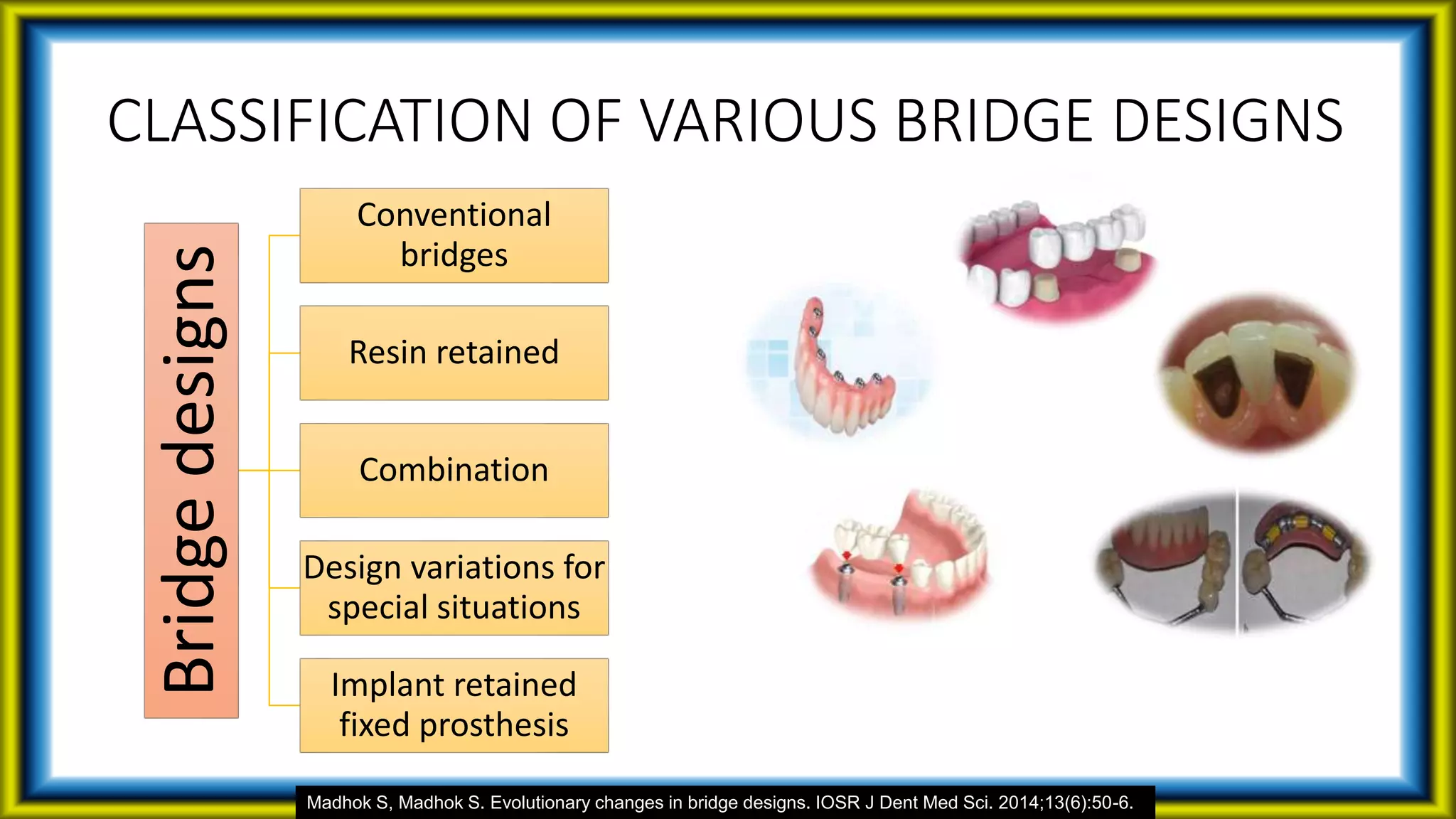 CLASSIFICATION OF VARIOUS BRIDGE DESIGNS

Bridge designs

Conventional bridges

Resin retained

Combination

Design variations for special situations

Implant retained fixed prosthesis

Madhok S, Madhok S. Evolutionary changes in bridge designs. IOSR J Dent Med Sci. 2014;13(6):50-6.